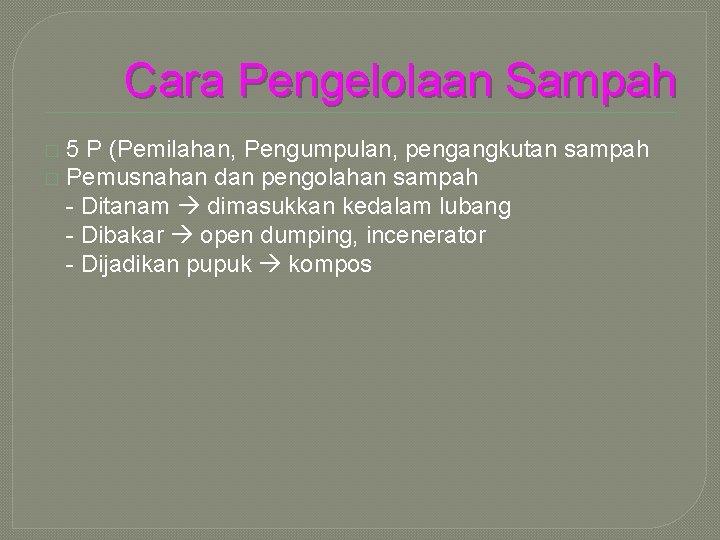 Cara Pengelolaan Sampah

5 P (Pemilahan, Pengumpulan, pengangkutan sampah

Pemusnahan dan pengolahan sampah
- Ditanam → dimasukkan kedalam lubang
- Dibakar → open dumping, incenerator
- Dijadikan pupuk → kompos